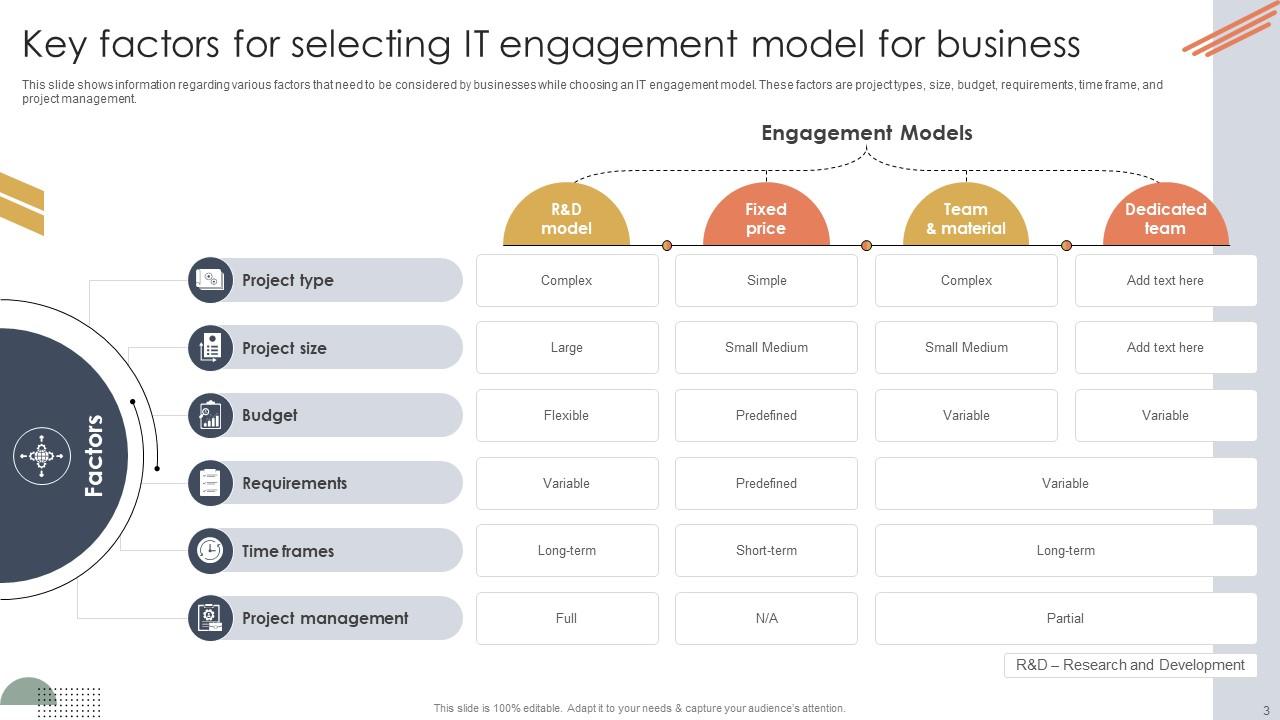 Key factors for selecting IT engagement model for business

This slide shows information regarding various factors that need to be considered by businesses while choosing an IT engagement model. These factors are project types, size, budget, requirements, time frame, and project management.

Engagement Models

Factors

| | R&D model | Fixed price | Team & material | Dedicated team |
|---|---|---|---|---|
| Project type | Complex | Simple | Complex | Add text here |
| Project size | Large | Small Medium | Small Medium | Add text here |
| Budget | Flexible | Predefined | Variable | Variable |
| Requirements | Variable | Predefined | Variable | |
| Time frames | Long-term | Short-term | Long-term | |
| Project management | Full | N/A | Partial | |

R&D – Research and Development

This slide is 100% editable. Adapt it to your needs & capture your audience's attention.

3